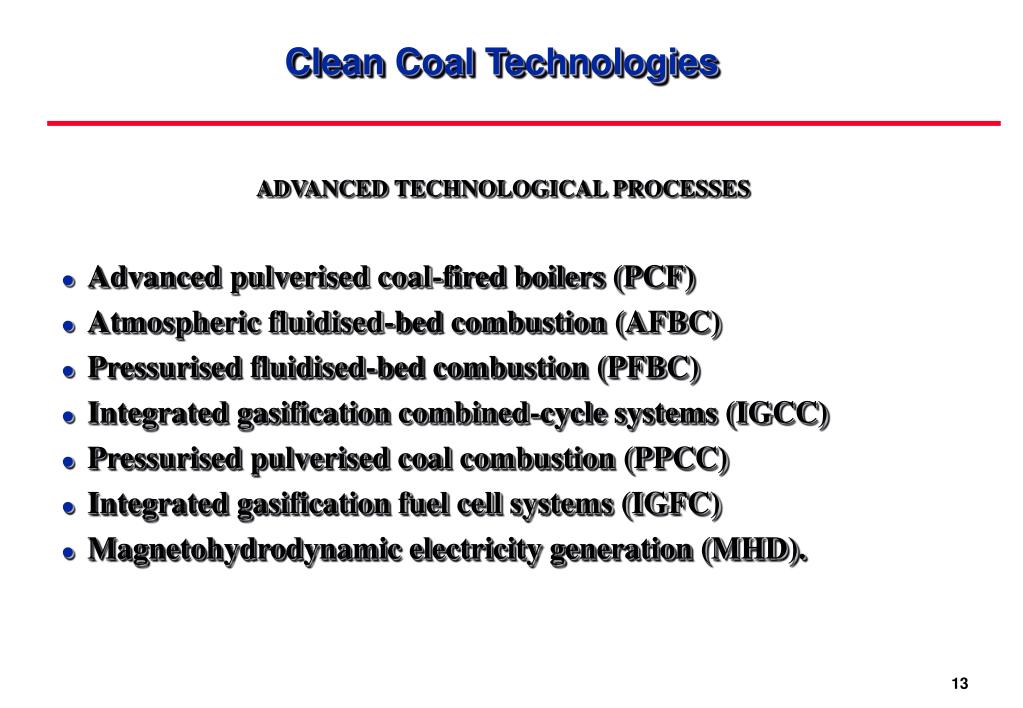 Clean Coal Technologies

ADVANCED TECHNOLOGICAL PROCESSES

- Advanced pulverised coal-fired boilers (PCF)
- Atmospheric fluidised-bed combustion (AFBC)
- Pressurised fluidised-bed combustion (PFBC)
- Integrated gasification combined-cycle systems (IGCC)
- Pressurised pulverised coal combustion (PPCC)
- Integrated gasification fuel cell systems (IGFC)
- Magnetohydrodynamic electricity generation (MHD).

13